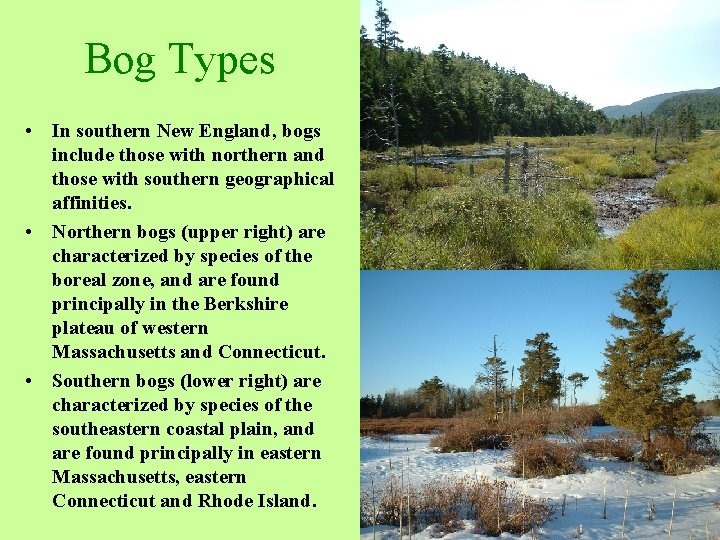 Bog Types

• In southern New England, bogs include those with northern and those with southern geographical affinities.

• Northern bogs (upper right) are characterized by species of the boreal zone, and are found principally in the Berkshire plateau of western Massachusetts and Connecticut.

• Southern bogs (lower right) are characterized by species of the southeastern coastal plain, and are found principally in eastern Massachusetts, eastern Connecticut and Rhode Island.